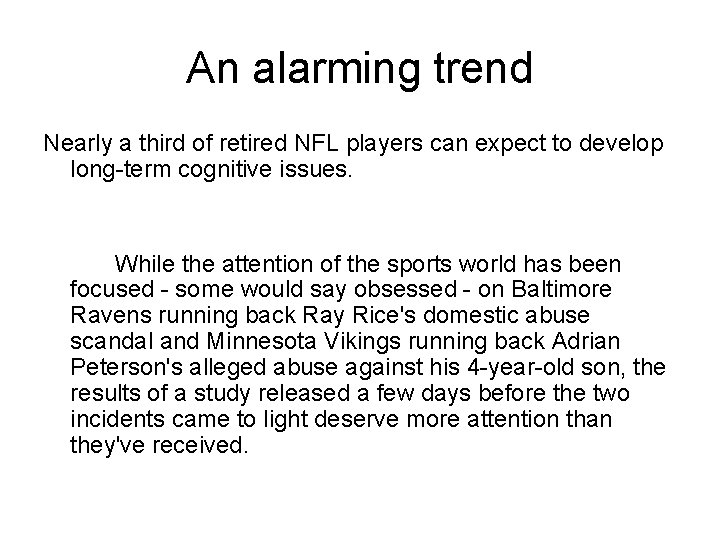 An alarming trend

Nearly a third of retired NFL players can expect to develop long-term cognitive issues.

While the attention of the sports world has been focused - some would say obsessed - on Baltimore Ravens running back Ray Rice's domestic abuse scandal and Minnesota Vikings running back Adrian Peterson's alleged abuse against his 4-year-old son, the results of a study released a few days before the two incidents came to light deserve more attention than they've received.